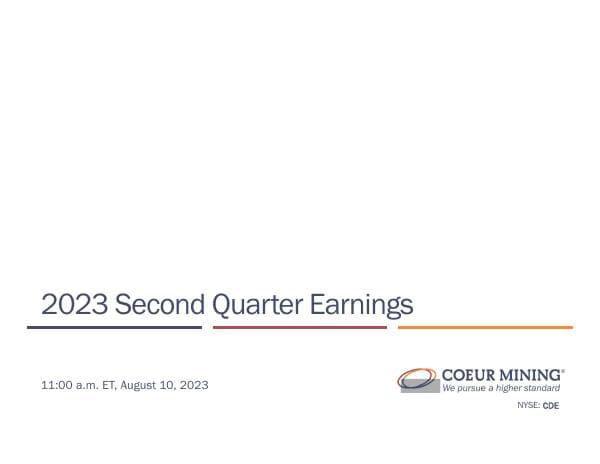 2023 Second Quarter Earnings

11:00 a.m. ET, August 10, 2023

COEUR MINING®
We pursue a higher standard

NYSE: CDE